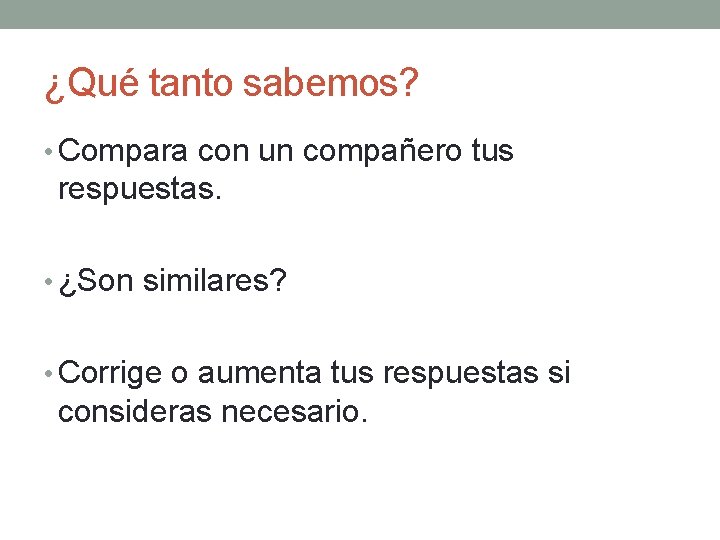 ¿Qué tanto sabemos?

• Compara con un compañero tus respuestas.

• ¿Son similares?

• Corrige o aumenta tus respuestas si consideras necesario.